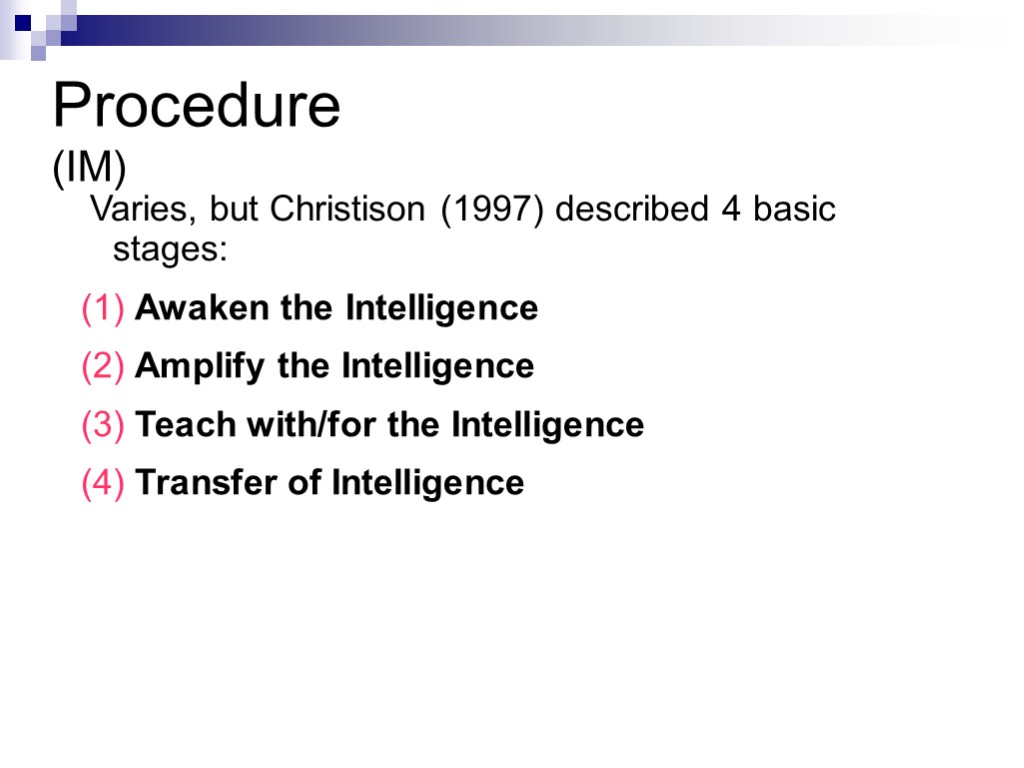 Procedure
(IM)

Varies, but Christison (1997) described 4 basic stages:

(1) Awaken the Intelligence

(2) Amplify the Intelligence

(3) Teach with/for the Intelligence

(4) Transfer of Intelligence